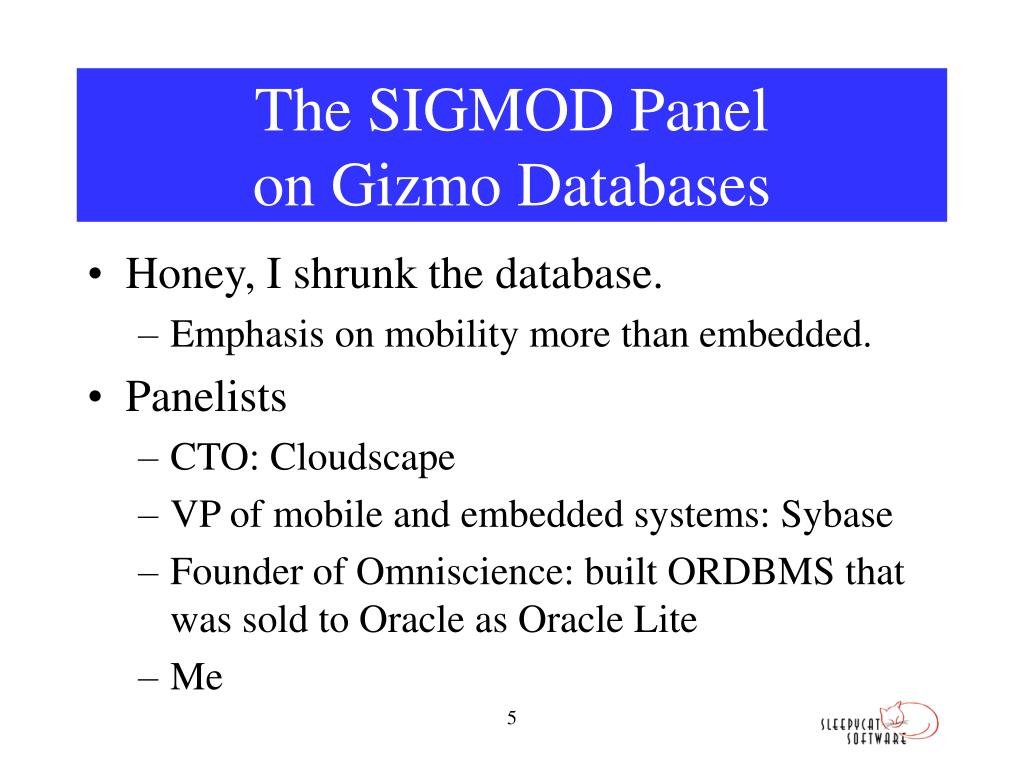 The SIGMOD Panel on Gizmo Databases

• Honey, I shrunk the database.
– Emphasis on mobility more than embedded.

• Panelists
– CTO: Cloudscape
– VP of mobile and embedded systems: Sybase
– Founder of Omniscience: built ORDBMS that was sold to Oracle as Oracle Lite
– Me

5

SLEEPYCAT SOFTWARE